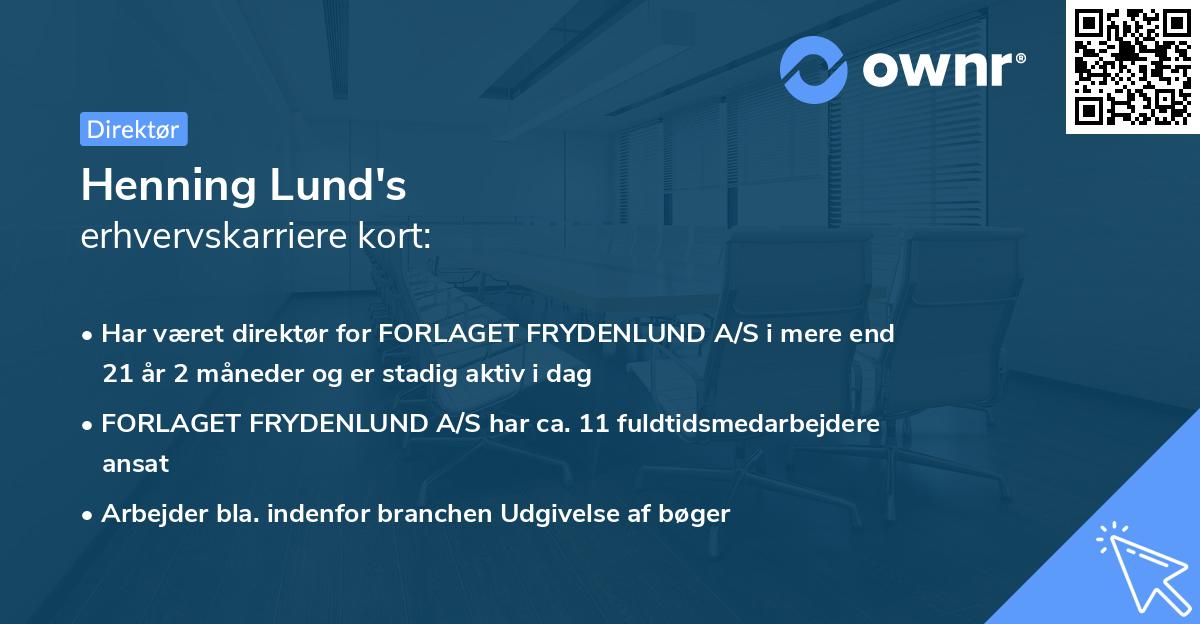 ownr®

Direktør

Henning Lund's
erhvervskarriere kort:

• Har været direktør for FORLAGET FRYDENLUND A/S i mere end 21 år 2 måneder og er stadig aktiv i dag

• FORLAGET FRYDENLUND A/S har ca. 11 fuldtidsmedarbejdere ansat

• Arbejder bla. indenfor branchen Udgivelse af bøger